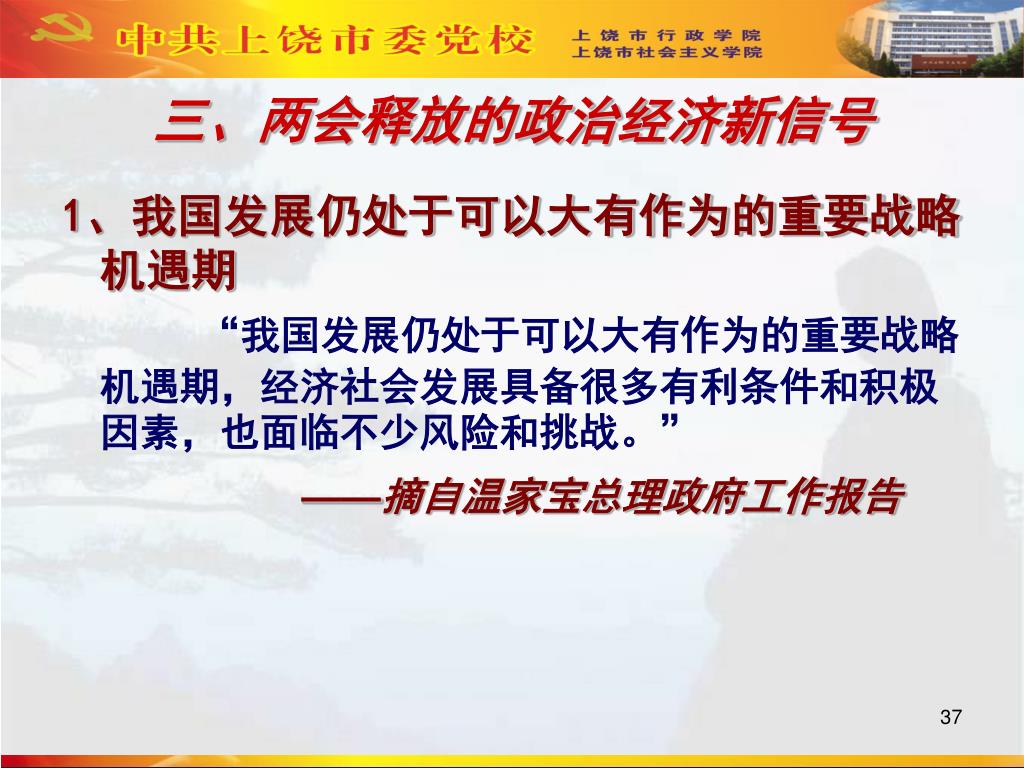 中共上饶市委党校
上饶市行政学院
上饶市社会主义学院

三、两会释放的政治经济新信号

1、我国发展仍处于可以大有作为的重要战略机遇期

“我国发展仍处于可以大有作为的重要战略机遇期，经济社会发展具备很多有利条件和积极因素，也面临不少风险和挑战。”

——摘自温家宝总理政府工作报告

37